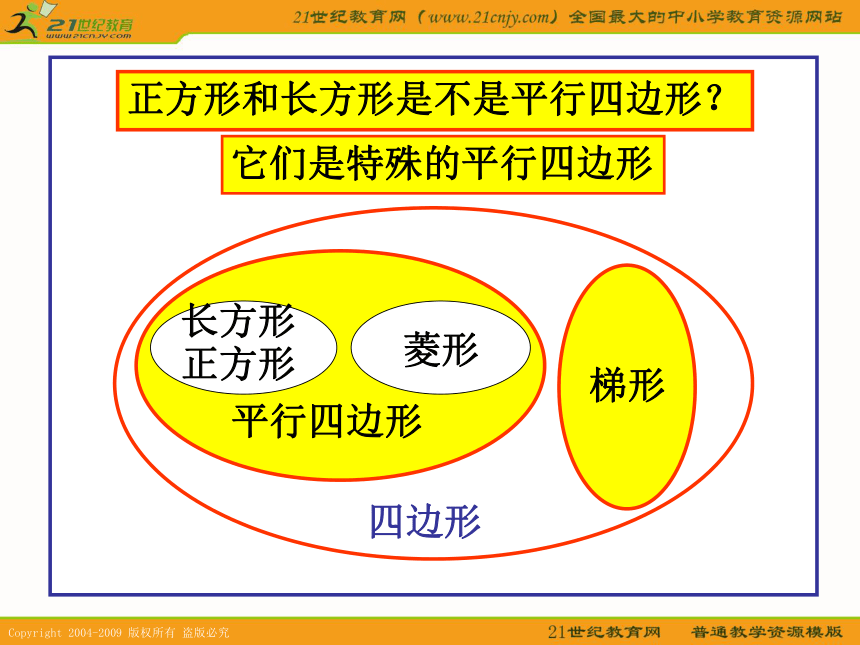 21世纪教育
www.21cnjy.com

21世纪教育网（www.21cnjy.com）全国最大的中小学教育资源网站

正方形和长方形是不是平行四边形？

它们是特殊的平行四边形

长方形
正方形

菱形

平行四边形

梯形

四边形

Copyright 2004-2009 版权所有 盗版必究

21世纪教育网　普通教学资源模版